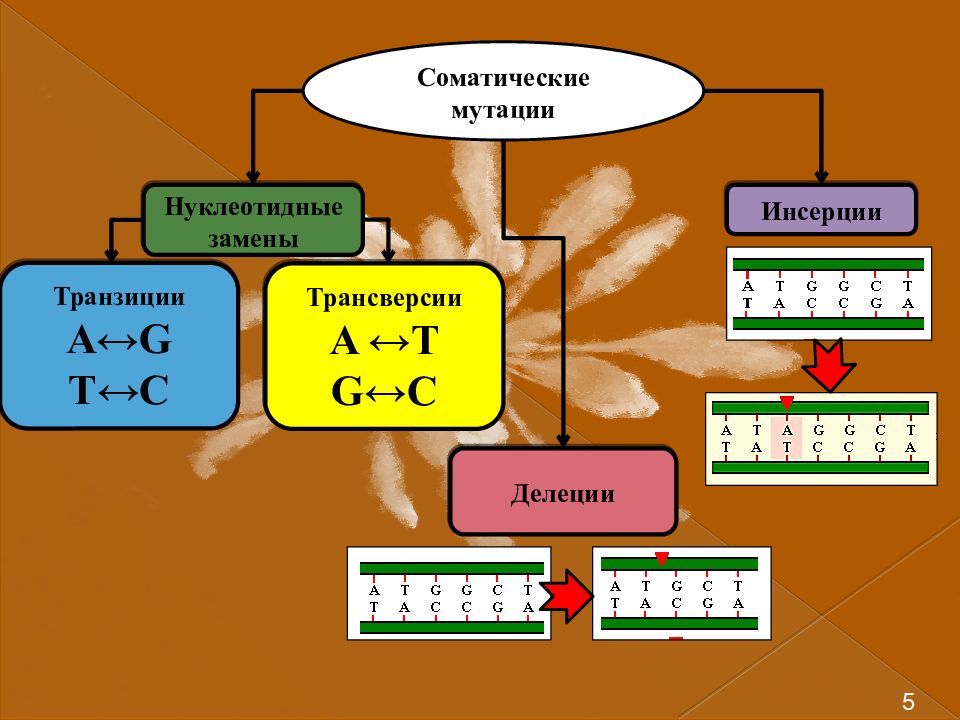 Соматические мутации

Нуклеотидные замены

Инсерции

Транзиции
A↔G
T↔C

Трансверсии
A ↔T
G↔C

A T G G C T
T A C C G A

A T A G G C T
T A T C C G A

Делеции

A T G G C T
T A C C G A

A T G C T
T A C G A

5